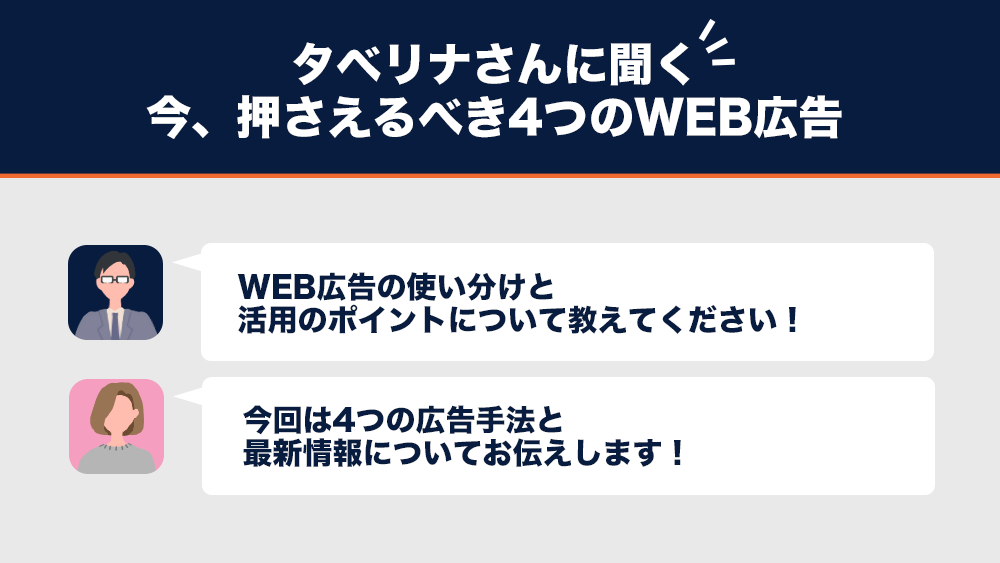 タベリナさんに聞く
今、押さえるべき4つのWEB広告

WEB広告の使い分けと
活用のポイントについて教えてください！

今回は4つの広告手法と
最新情報についてお伝えします！